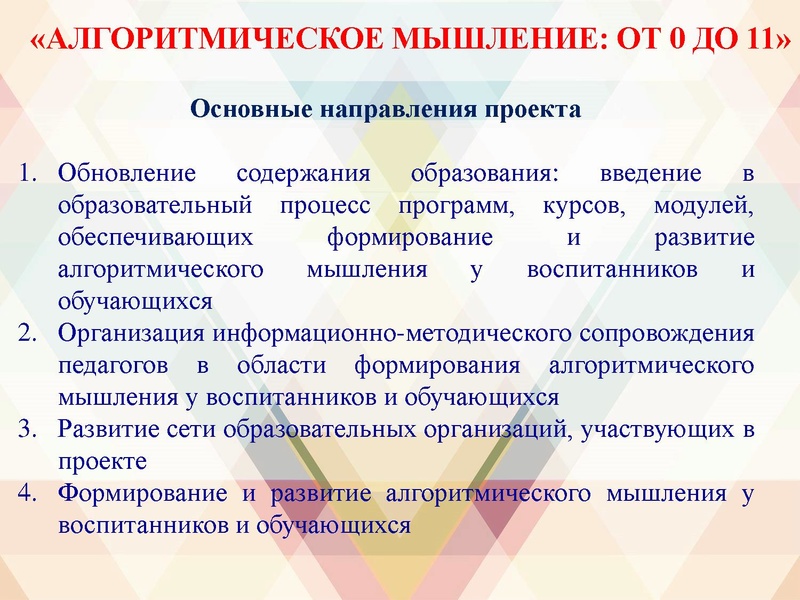 «АЛГОРИТМИЧЕСКОЕ МЫШЛЕНИЕ: ОТ 0 ДО 11»

Основные направления проекта

1. Обновление содержания образования: введение в образовательный процесс программ, курсов, модулей, обеспечивающих формирование и развитие алгоритмического мышления у воспитанников и обучающихся
2. Организация информационно-методического сопровождения педагогов в области формирования алгоритмического мышления у воспитанников и обучающихся
3. Развитие сети образовательных организаций, участвующих в проекте
4. Формирование и развитие алгоритмического мышления у воспитанников и обучающихся